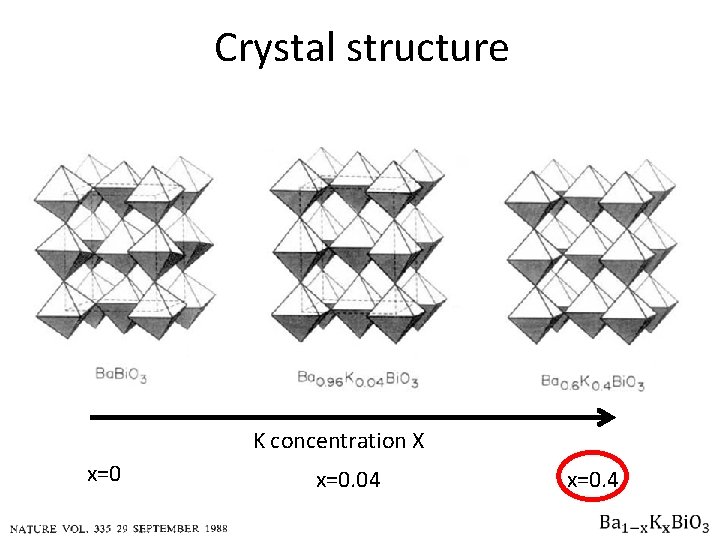 Crystal structure

$BaBiO_3$

$Ba_{0.96}K_{0.04}BiO_3$

$Ba_{0.6}K_{0.4}BiO_3$

K concentration X

x=0

x=0.04

x=0.4

NATURE VOL. 335 29 SEPTEMBER 1988

$Ba_{1-x}K_xBiO_3$